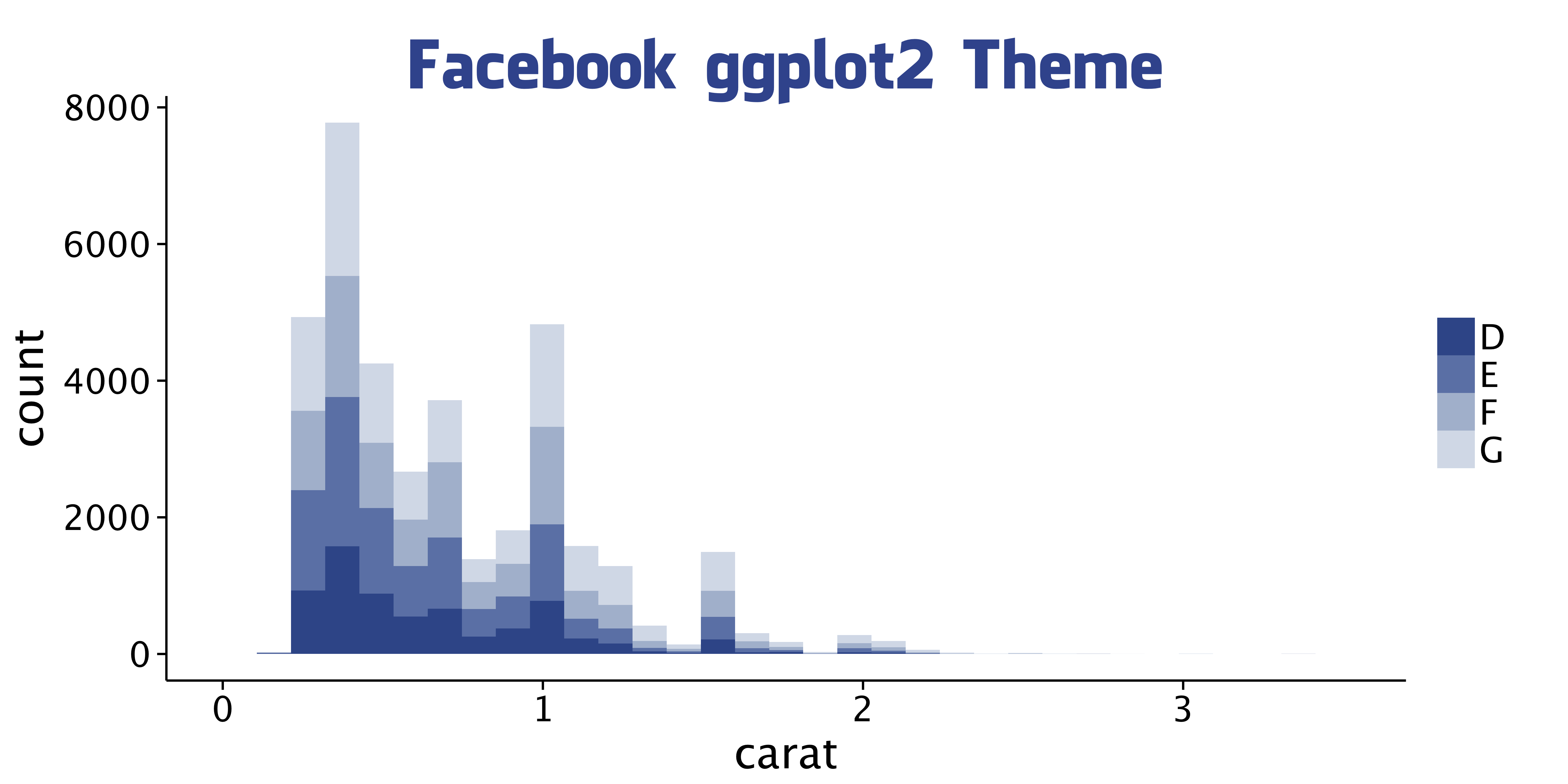 Facebook ggplot2 Theme

count

8000
6000
4000
2000
0

0
1
2
3

carat

D
E
F
G